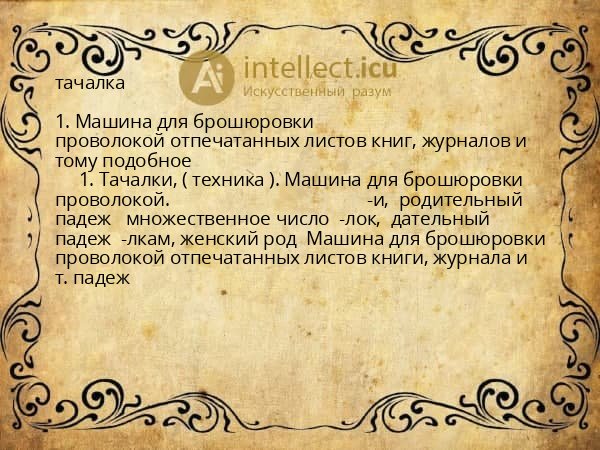 Ai intellect.icu
Искусственный разум

тачалка

1. Машина для брошюровки проволокой отпечатанных листов книг, журналов и тому подобное
1. Тачалки, ( техника ). Машина для брошюровки проволокой. -и, родительный падеж множественное число -лок, дательный падеж -лкам, женский род Машина для брошюровки проволокой отпечатанных листов книги, журнала и т. падеж